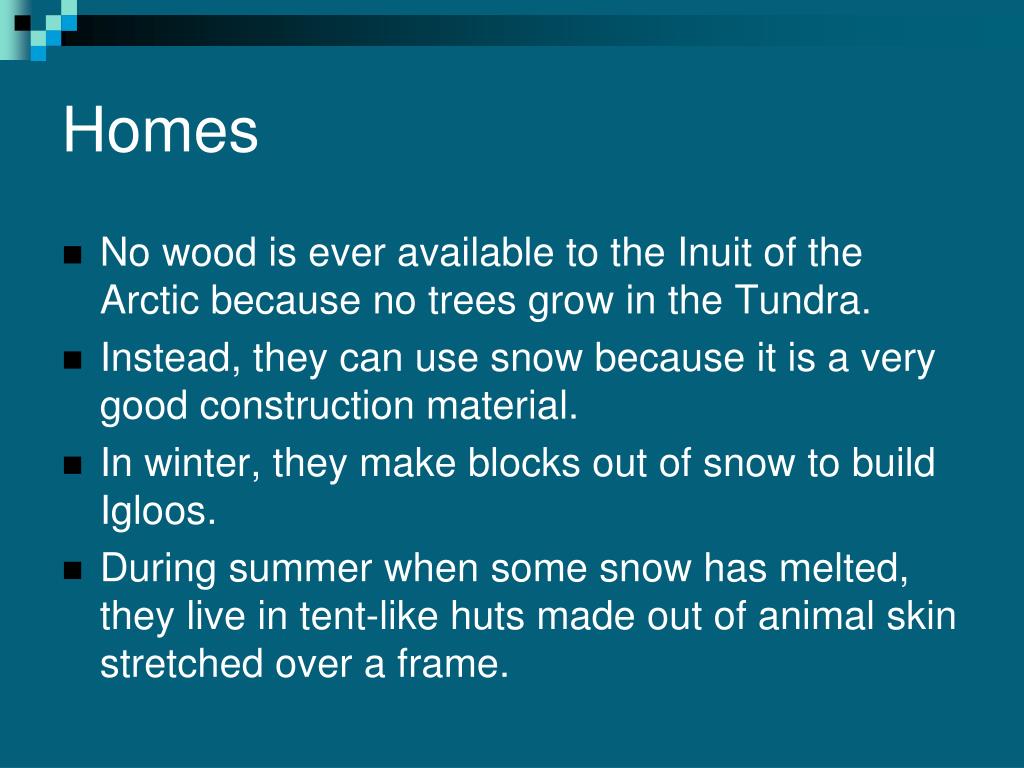 Homes

■ No wood is ever available to the Inuit of the Arctic because no trees grow in the Tundra.
■ Instead, they can use snow because it is a very good construction material.
■ In winter, they make blocks out of snow to build Igloos.
■ During summer when some snow has melted, they live in tent-like huts made out of animal skin stretched over a frame.